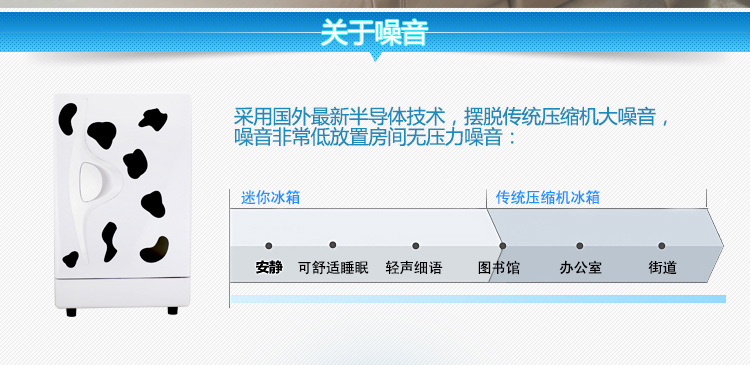 关于噪音

采用国外最新半导体技术，摆脱传统压缩机大噪音，噪音非常低放置房间无压力噪音：

迷你冰箱

传统压缩机冰箱

安静　可舒适睡眠　轻声细语　图书馆　办公室　街道